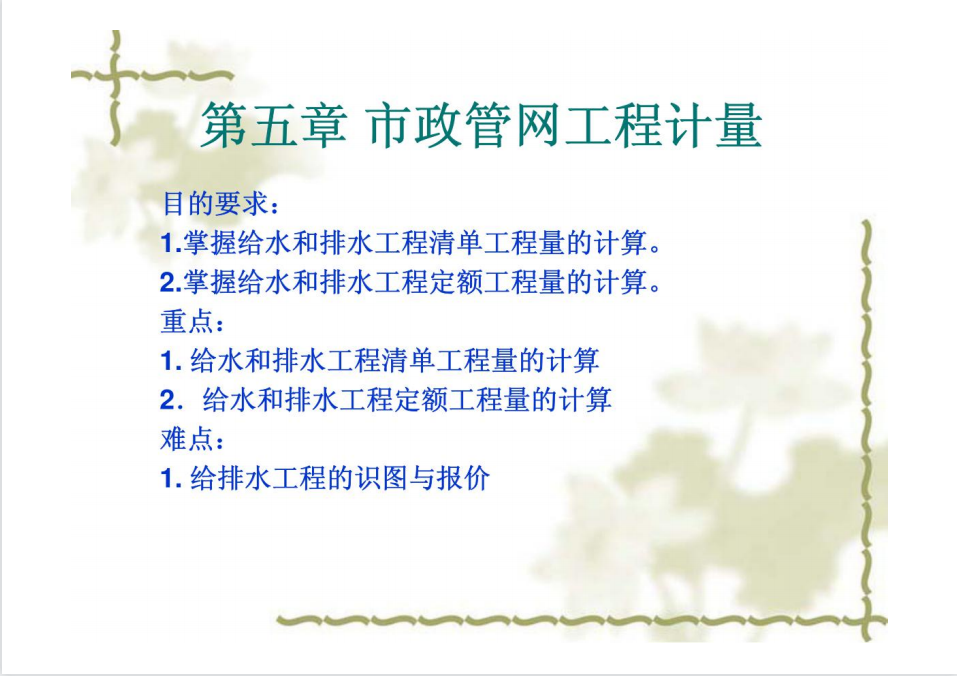 第五章 市政管网工程计量

目的要求：
1.掌握给水和排水工程清单工程量的计算。
2.掌握给水和排水工程定额工程量的计算。
重点：
1. 给水和排水工程清单工程量的计算
2．给水和排水工程定额工程量的计算
难点：
1. 给排水工程的识图与报价